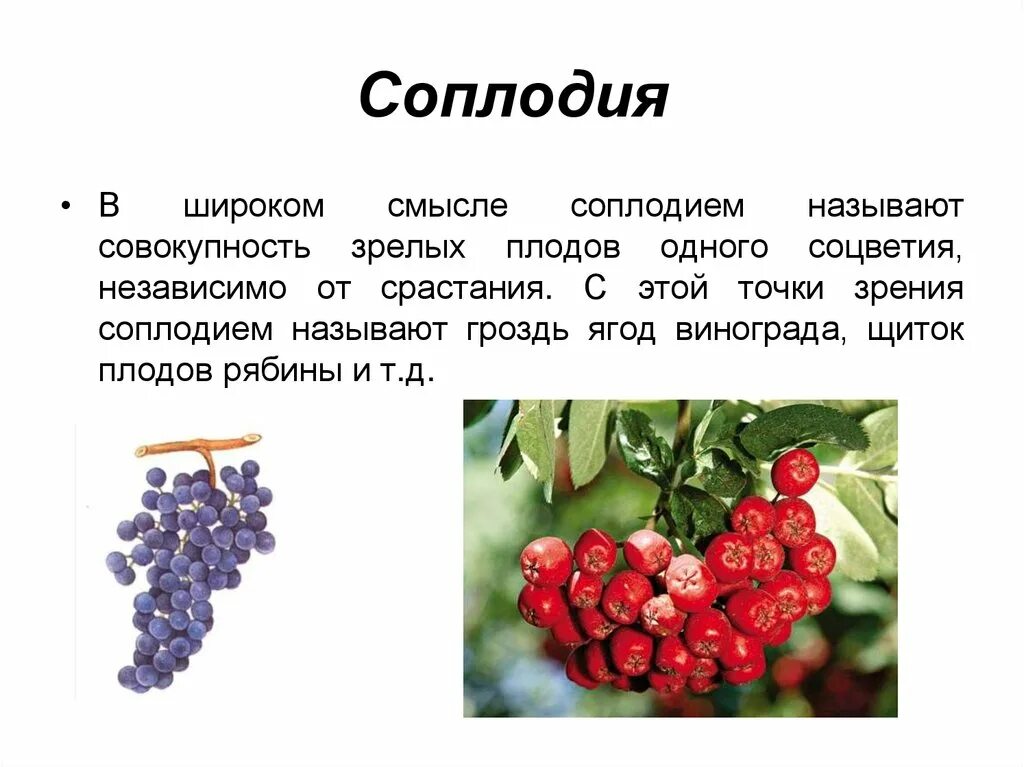 Соплодия

• В широком смысле соплодием называют совокупность зрелых плодов одного соцветия, независимо от срастания. С этой точки зрения соплодием называют гроздь ягод винограда, щиток плодов рябины и т.д.